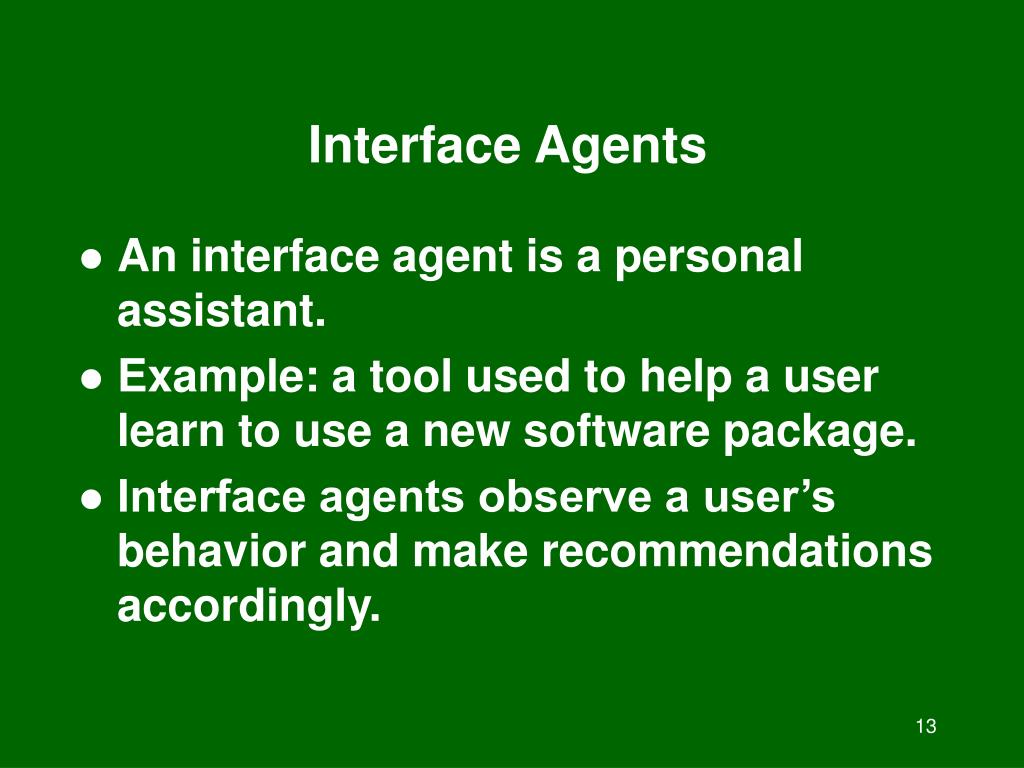 Interface Agents

● An interface agent is a personal assistant.

● Example: a tool used to help a user learn to use a new software package.

● Interface agents observe a user’s behavior and make recommendations accordingly.

13